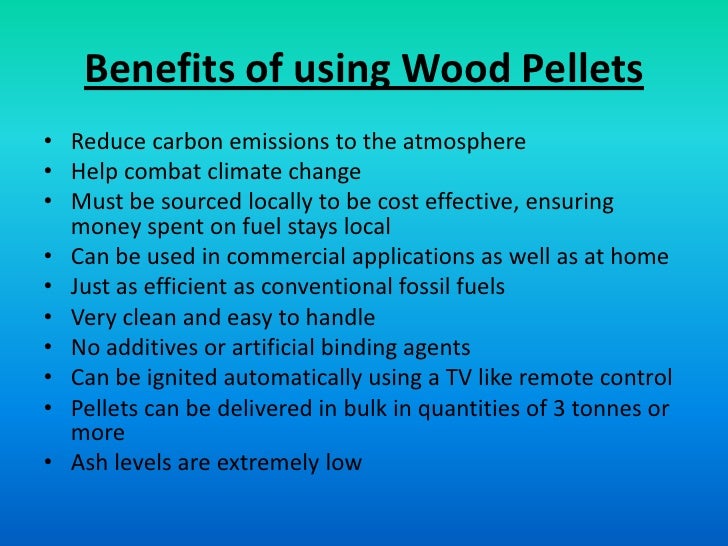 Benefits of using Wood Pellets

• Reduce carbon emissions to the atmosphere
• Help combat climate change
• Must be sourced locally to be cost effective, ensuring money spent on fuel stays local
• Can be used in commercial applications as well as at home
• Just as efficient as conventional fossil fuels
• Very clean and easy to handle
• No additives or artificial binding agents
• Can be ignited automatically using a TV like remote control
• Pellets can be delivered in bulk in quantities of 3 tonnes or more
• Ash levels are extremely low